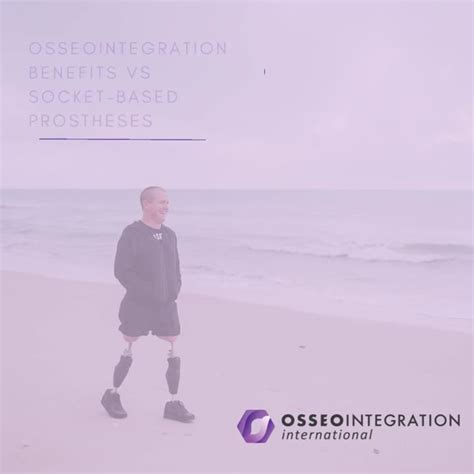 OSSEOINTEGRATION BENEFITS VS SOCKET-BASED PROSTHESES

OSSEOINTEGRATION
international